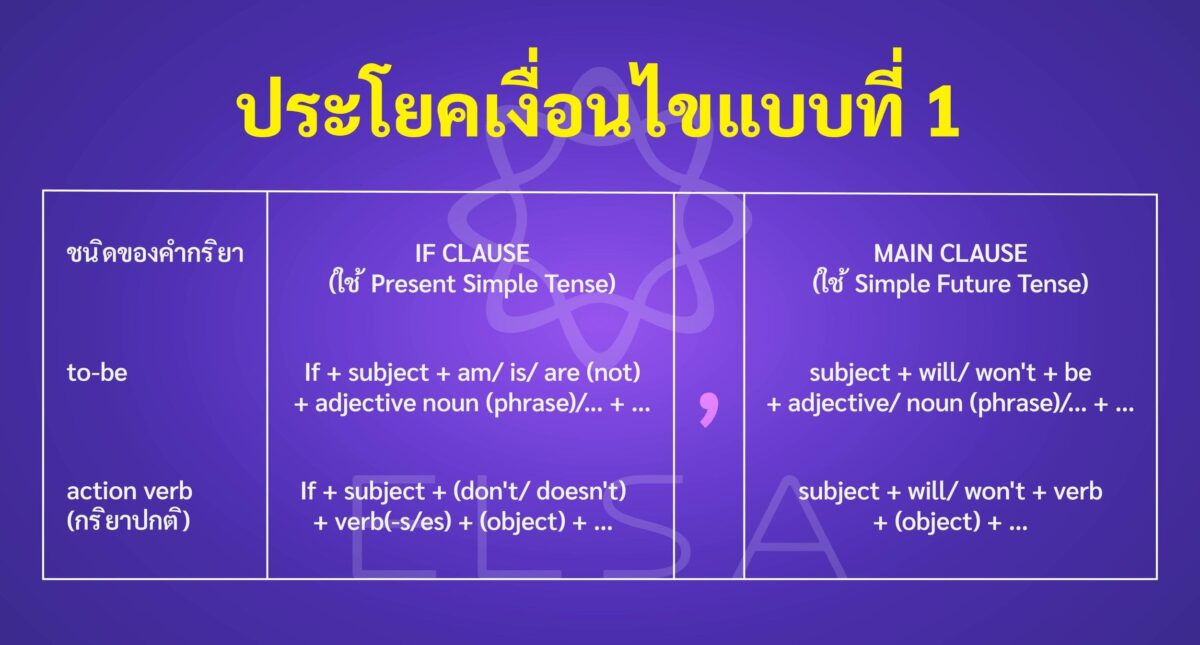 ประโยคเงื่อนไขแบบที่ 1

| ชนิดของคำกริยา | IF CLAUSE (ใช้ Present Simple Tense) | | MAIN CLAUSE (ใช้ Simple Future Tense) |
|---|---|---|---|
| to-be | If + subject + am/ is/ are (not) + adjective noun (phrase)/... + ... | , | subject + will/ won't + be + adjective/ noun (phrase)/... + ... |
| action verb (กริยาปกติ) | If + subject + (don't/ doesn't) + verb(-s/es) + (object) + ... | | subject + will/ won't + verb + (object) + ... |

ELSA